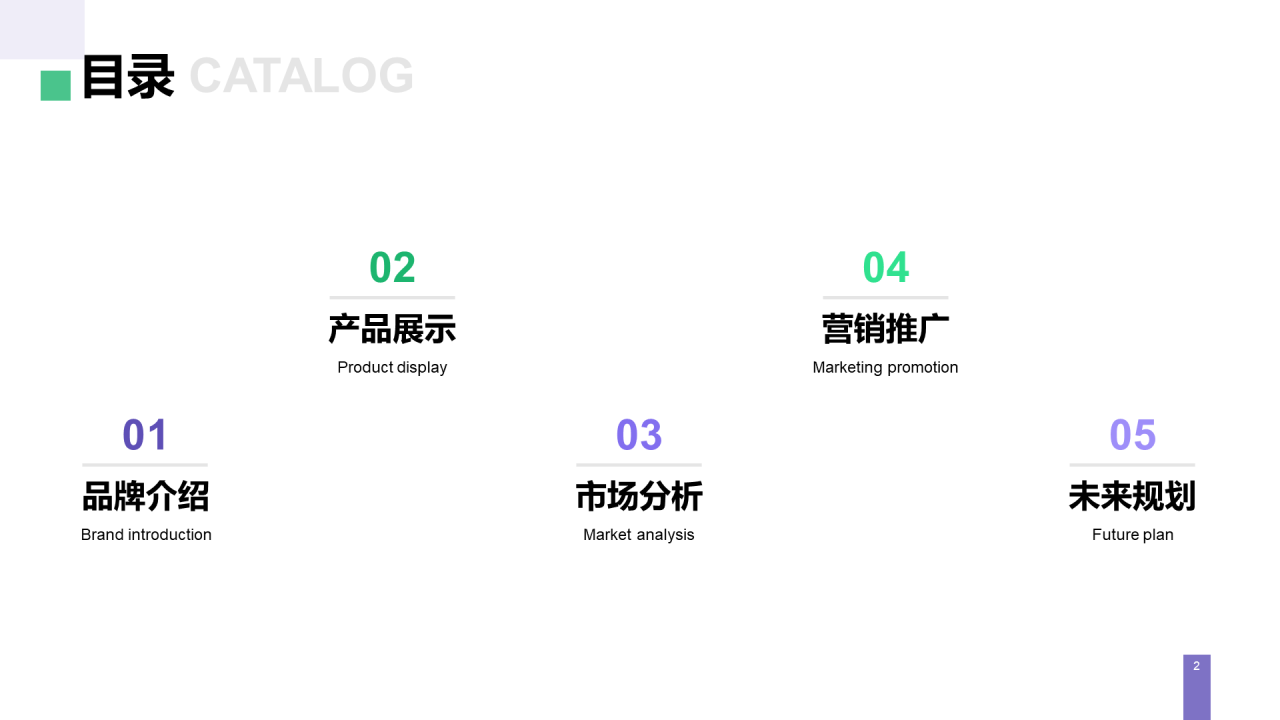 目录 CATALOG

01
品牌介绍
Brand introduction

02
产品展示
Product display

03
市场分析
Market analysis

04
营销推广
Marketing promotion

05
未来规划
Future plan

2